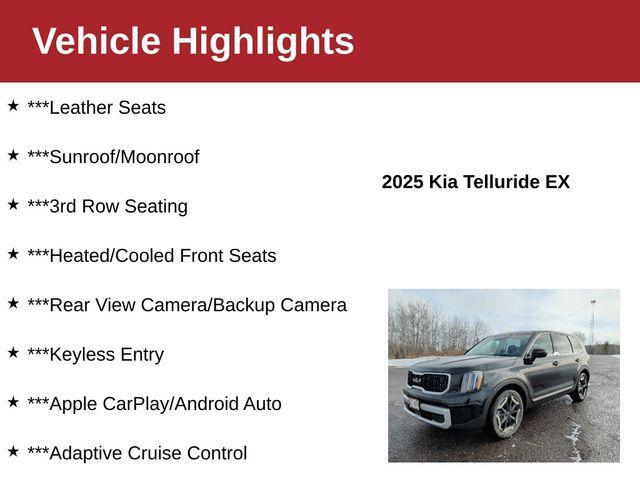 Vehicle Highlights

★ ***Leather Seats

★ ***Sunroof/Moonroof

★ ***3rd Row Seating

★ ***Heated/Cooled Front Seats

★ ***Rear View Camera/Backup Camera

★ ***Keyless Entry

★ ***Apple CarPlay/Android Auto

★ ***Adaptive Cruise Control

2025 Kia Telluride EX